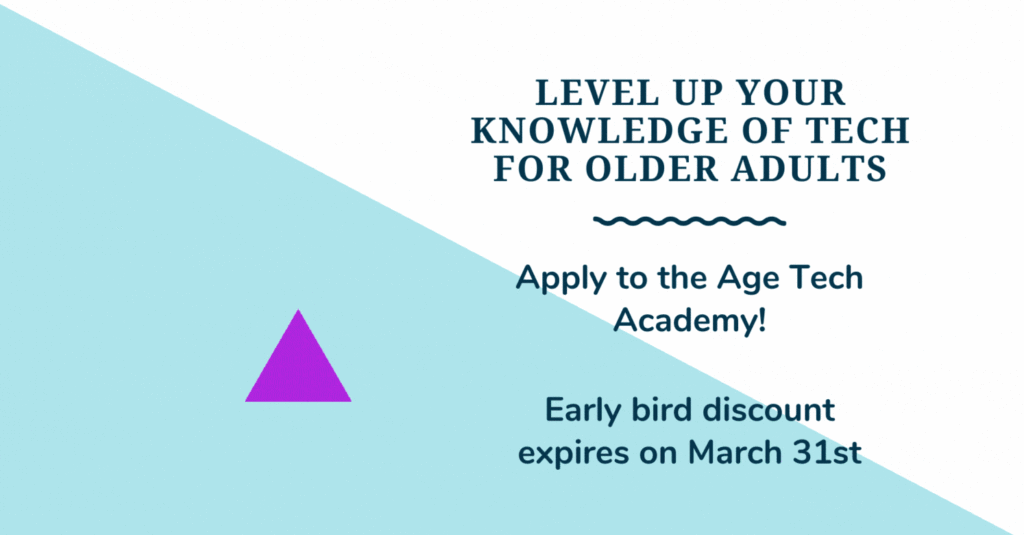 LEVEL UP YOUR KNOWLEDGE OF TECH FOR OLDER ADULTS

Apply to the Age Tech Academy!

Early bird discount expires on March 31st